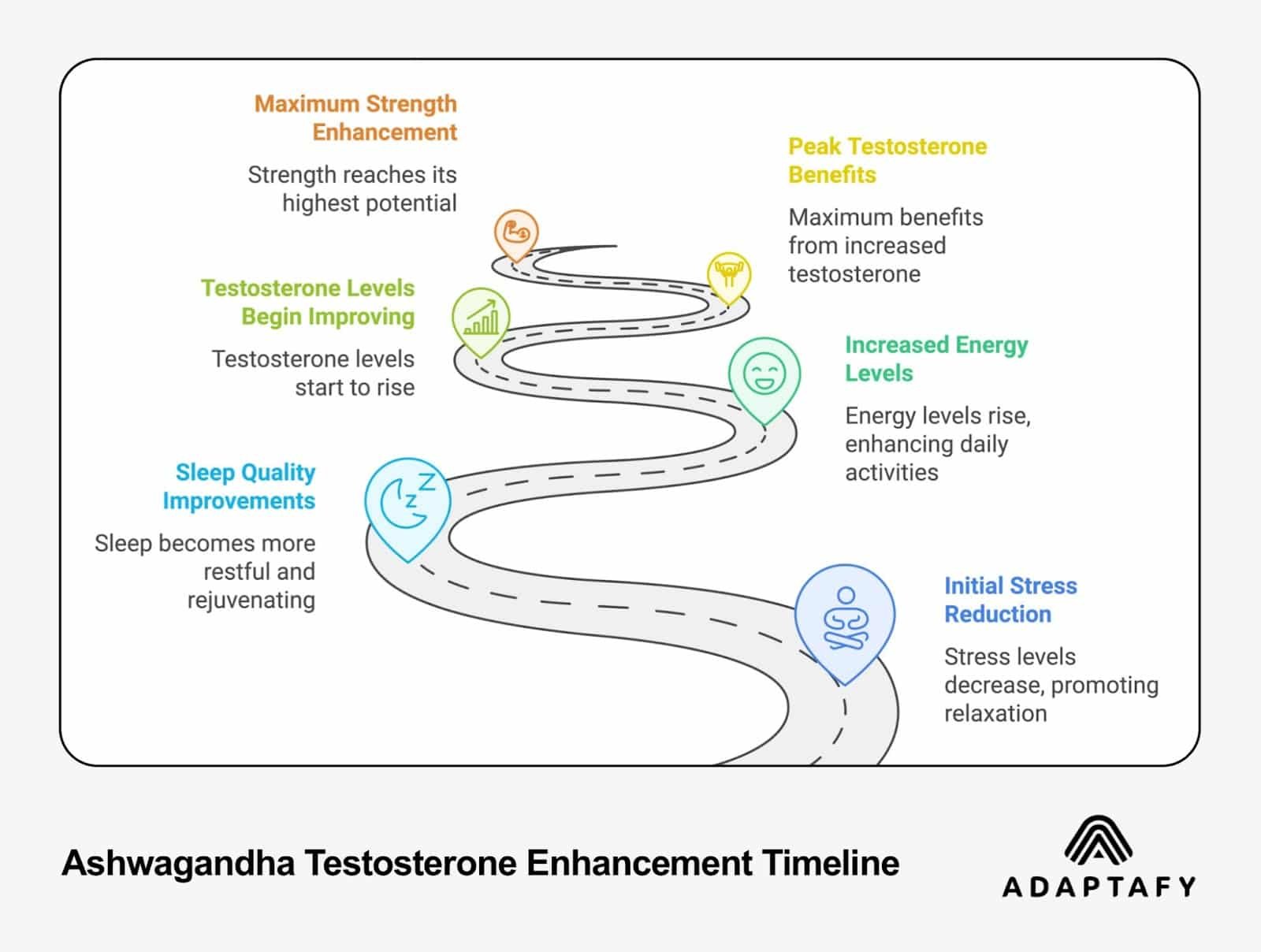 Maximum Strength Enhancement

Strength reaches its highest potential

Peak Testosterone Benefits

Maximum benefits from increased testosterone

Testosterone Levels Begin Improving

Testosterone levels start to rise

Increased Energy Levels

Energy levels rise, enhancing daily activities

Sleep Quality Improvements

Sleep becomes more restful and rejuvenating

Initial Stress Reduction

Stress levels decrease, promoting relaxation

Ashwagandha Testosterone Enhancement Timeline

ADAPTAFY